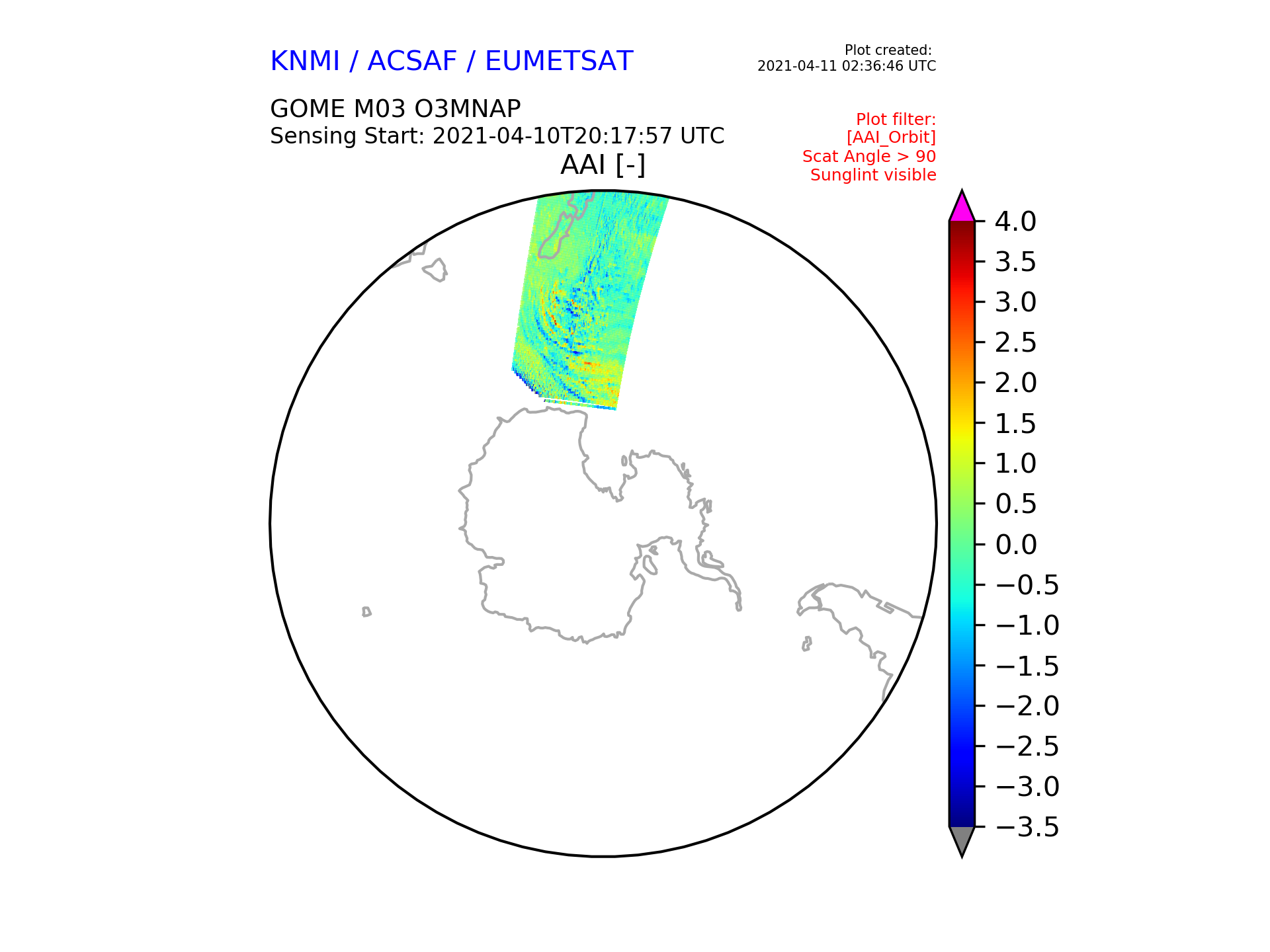 KNMI / ACSAF / EUMETSAT

Plot created:
2021-04-11 02:36:46 UTC

GOME M03 O3MNAP
Sensing Start: 2021-04-10T20:17:57 UTC

Plot filter:
[AAI_Orbit]
Scat Angle > 90
Sunglint visible

AAI [-]

4.0
3.5
3.0
2.5
2.0
1.5
1.0
0.5
0.0
−0.5
−1.0
−1.5
−2.0
−2.5
−3.0
−3.5